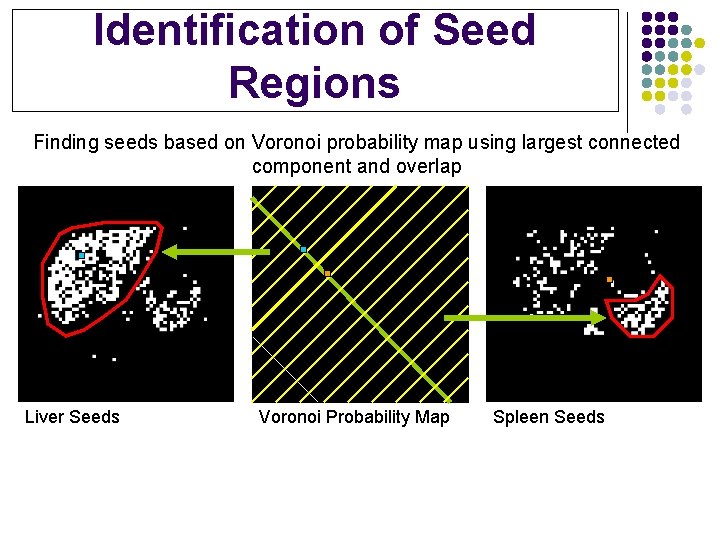 Identification of Seed Regions

Finding seeds based on Voronoi probability map using largest connected component and overlap

Liver Seeds

Voronoi Probability Map

Spleen Seeds